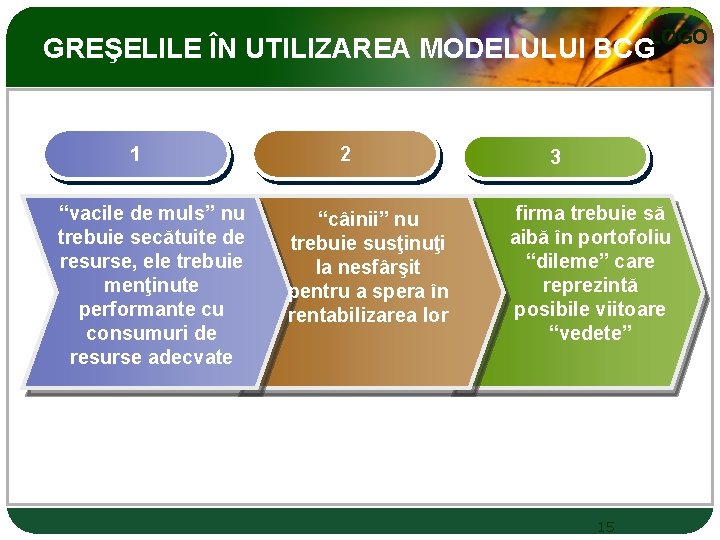 GREŞELILE ÎN UTILIZAREA MODELULUI BCG

LOGO

1

2

3

"vacile de muls" nu trebuie secătuite de resurse, ele trebuie menţinute performante cu consumuri de resurse adecvate

"câinii" nu trebuie susţinuţi la nesfârşit pentru a spera în rentabilizarea lor

firma trebuie să aibă în portofoliu "dileme" care reprezintă posibile viitoare "vedete"

15